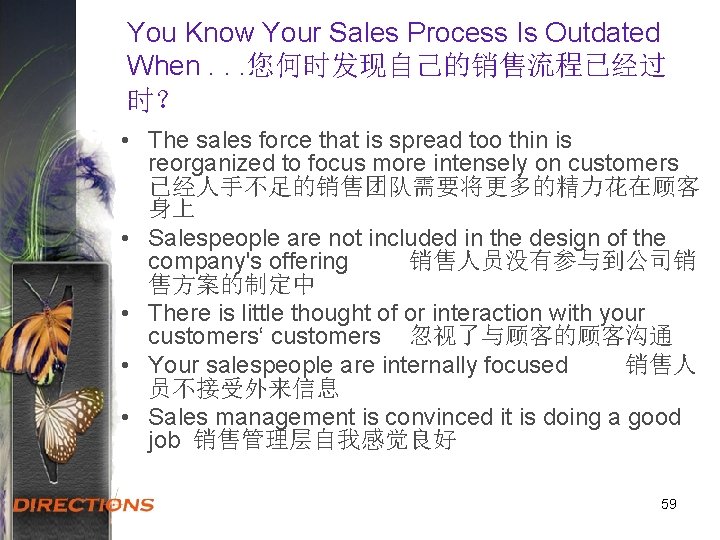 You Know Your Sales Process Is Outdated When . . .您何时发现自己的销售流程已经过时？

• The sales force that is spread too thin is reorganized to focus more intensely on customers 已经人手不足的销售团队需要将更多的精力花在顾客身上
• Salespeople are not included in the design of the company's offering 销售人员没有参与到公司销售方案的制定中
• There is little thought of or interaction with your customers‘ customers 忽视了与顾客的顾客沟通
• Your salespeople are internally focused 销售人员不接受外来信息
• Sales management is convinced it is doing a good job 销售管理层自我感觉良好

DIRECTIONS

59